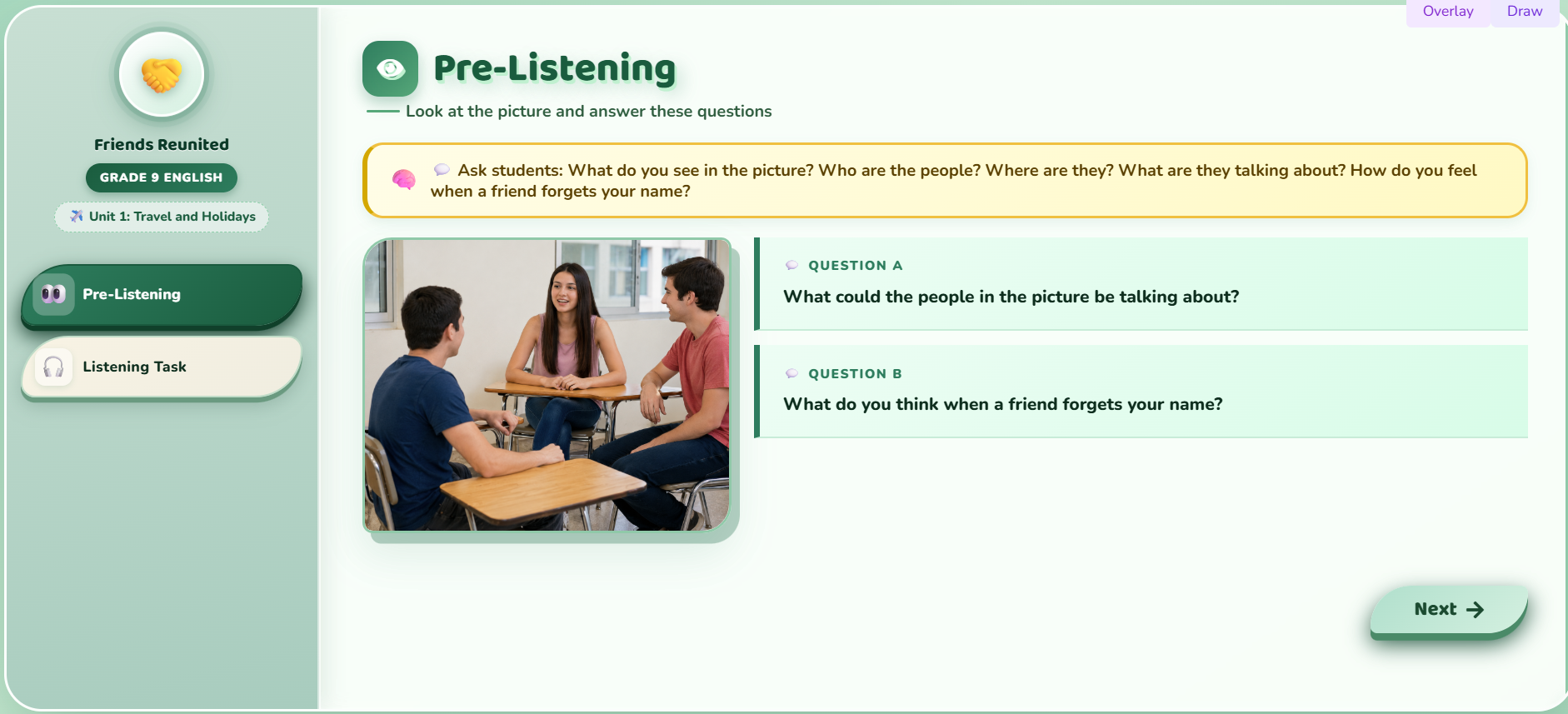 Overlay Draw

Friends Reunited

GRADE 9 ENGLISH

Unit 1: Travel and Holidays

Pre-Listening

Listening Task

Pre-Listening

Look at the picture and answer these questions

Ask students: What do you see in the picture? Who are the people? Where are they? What are they talking about? How do you feel when a friend forgets your name?

QUESTION A

What could the people in the picture be talking about?

QUESTION B

What do you think when a friend forgets your name?

Next